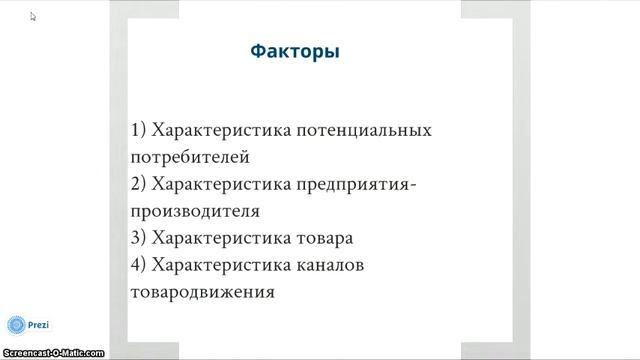 Факторы

1) Характеристика потенциальных потребителей
2) Характеристика предприятия-производителя
3) Характеристика товара
4) Характеристика каналов товародвижения

Prezi

Screencast-O-Matic.com